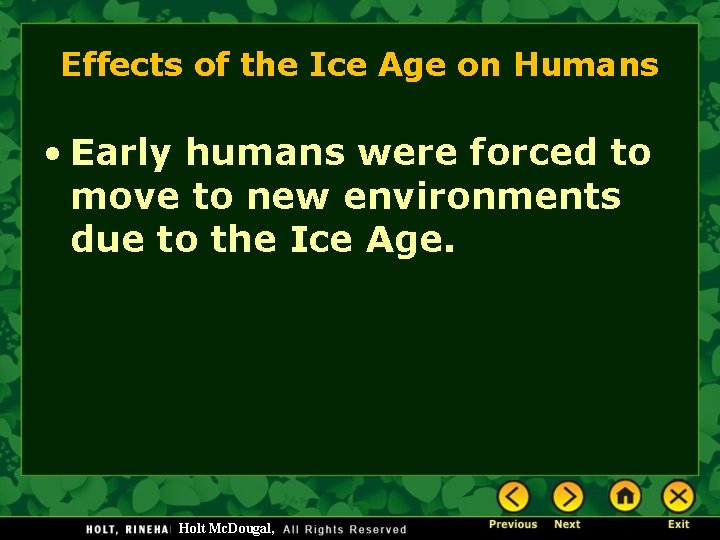 Effects of the Ice Age on Humans

• Early humans were forced to move to new environments due to the Ice Age.

HOLT, RINEHA Holt McDougal, All Rights Reserved

Previous Next Exit